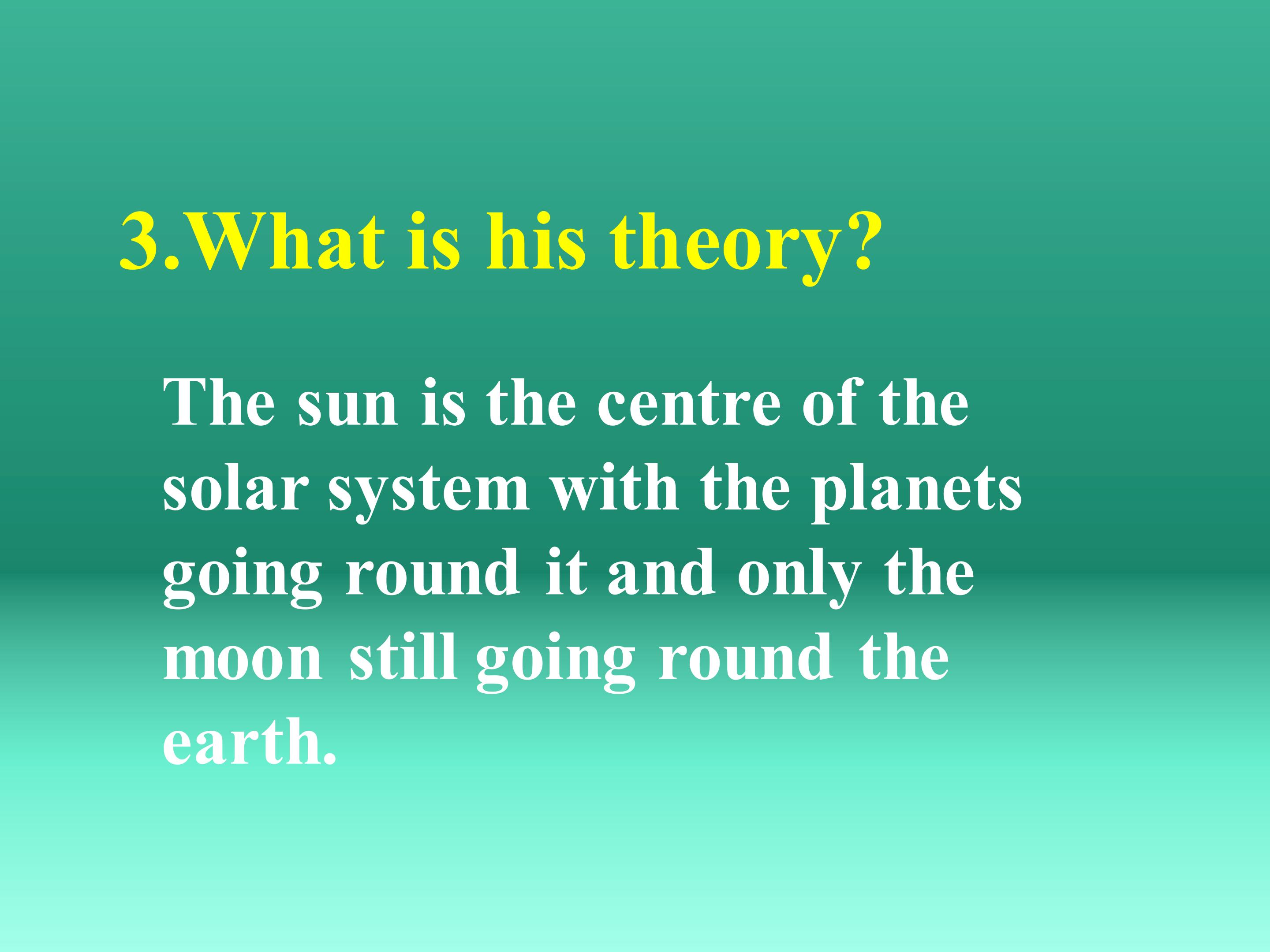 3.What is his theory?

The sun is the centre of the solar system with the planets going round it and only the moon still going round the earth.